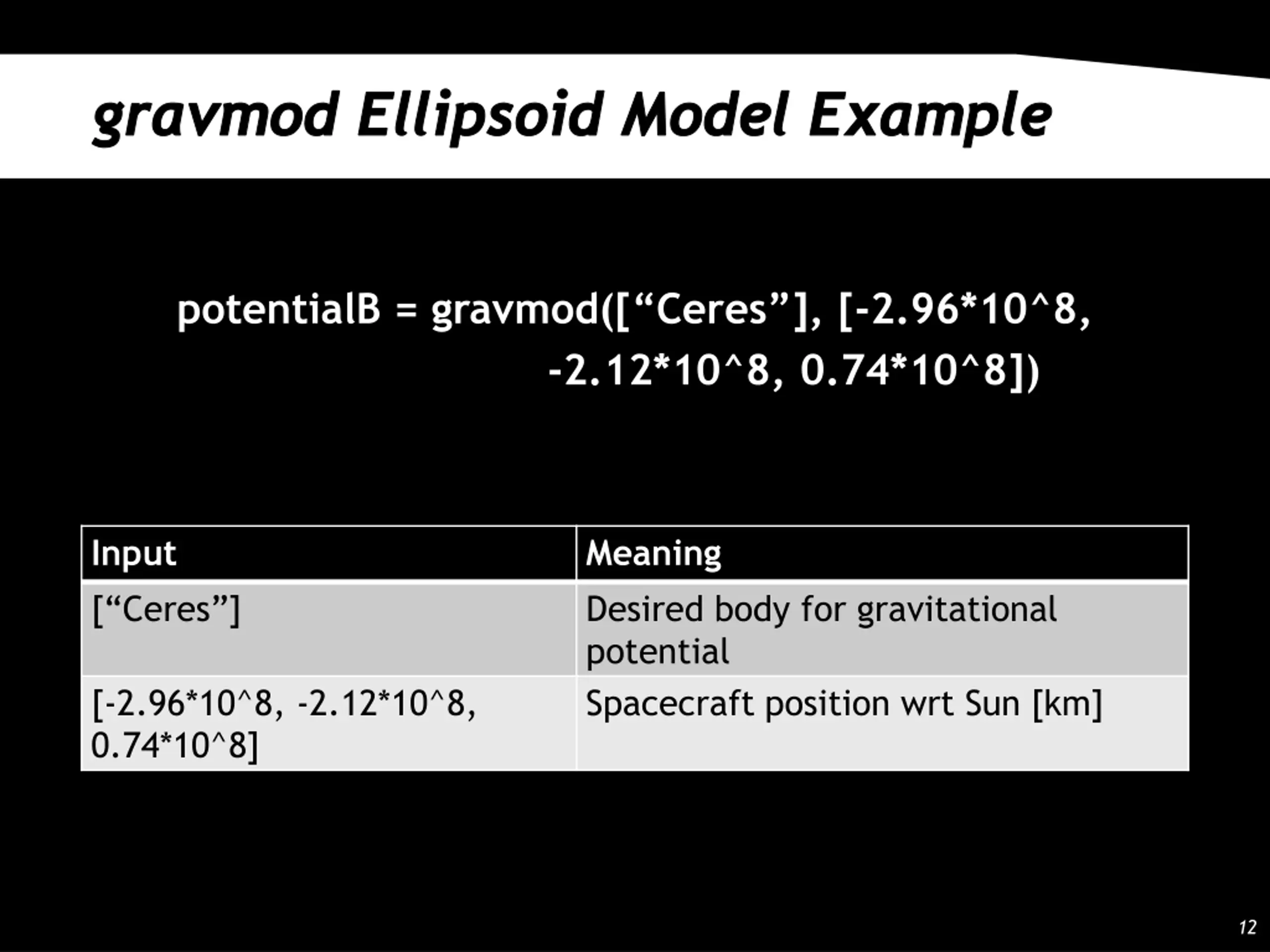 gravmod Ellipsoid Model Example

potentialB = gravmod([“Ceres”], [-2.96*10^8, -2.12*10^8, 0.74*10^8])

| Input | Meaning |
|---|---|
| [“Ceres”] | Desired body for gravitational potential |
| [-2.96*10^8, -2.12*10^8, 0.74*10^8] | Spacecraft position wrt Sun [km] |

12